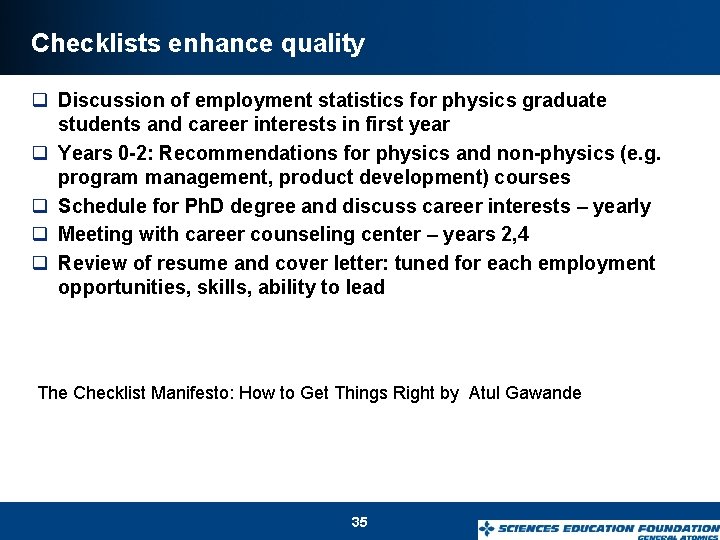 Checklists enhance quality

❑ Discussion of employment statistics for physics graduate students and career interests in first year

❑ Years 0-2: Recommendations for physics and non-physics (e.g. program management, product development) courses

❑ Schedule for PhD degree and discuss career interests – yearly

❑ Meeting with career counseling center – years 2,4

❑ Review of resume and cover letter: tuned for each employment opportunities, skills, ability to lead

The Checklist Manifesto: How to Get Things Right by Atul Gawande

35

SCIENCES EDUCATION FOUNDATION
GENERAL ATOMICS